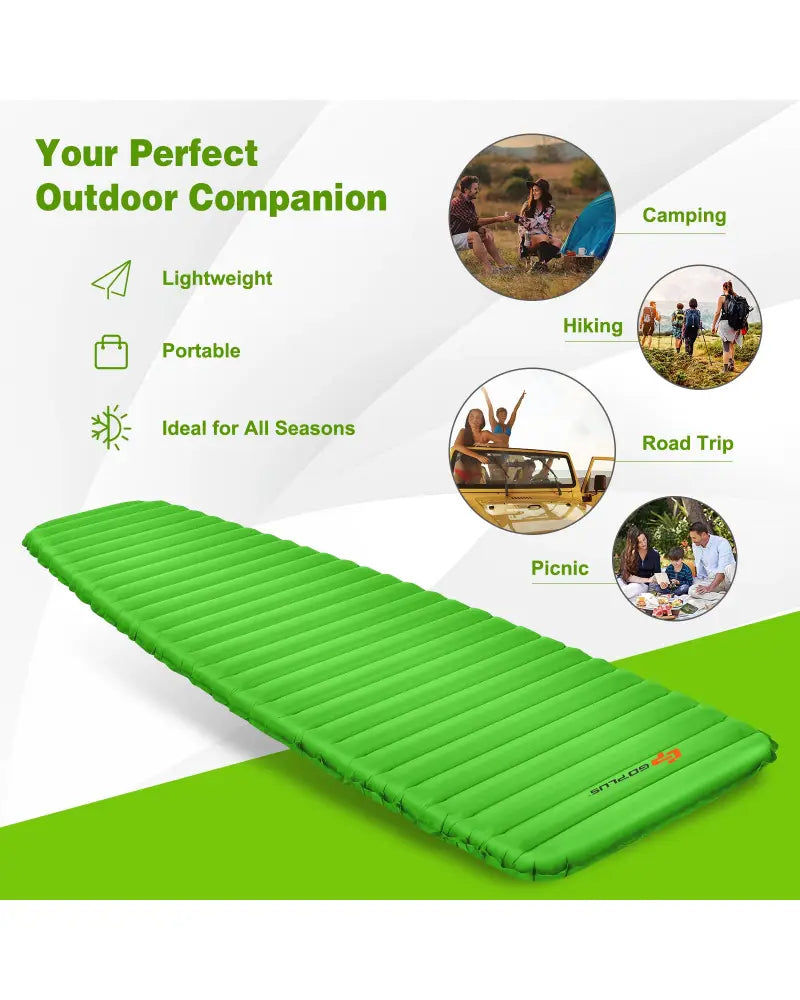 Your Perfect Outdoor Companion

Lightweight

Portable

Ideal for All Seasons

Camping

Hiking

Road Trip

Picnic

GOPLUS